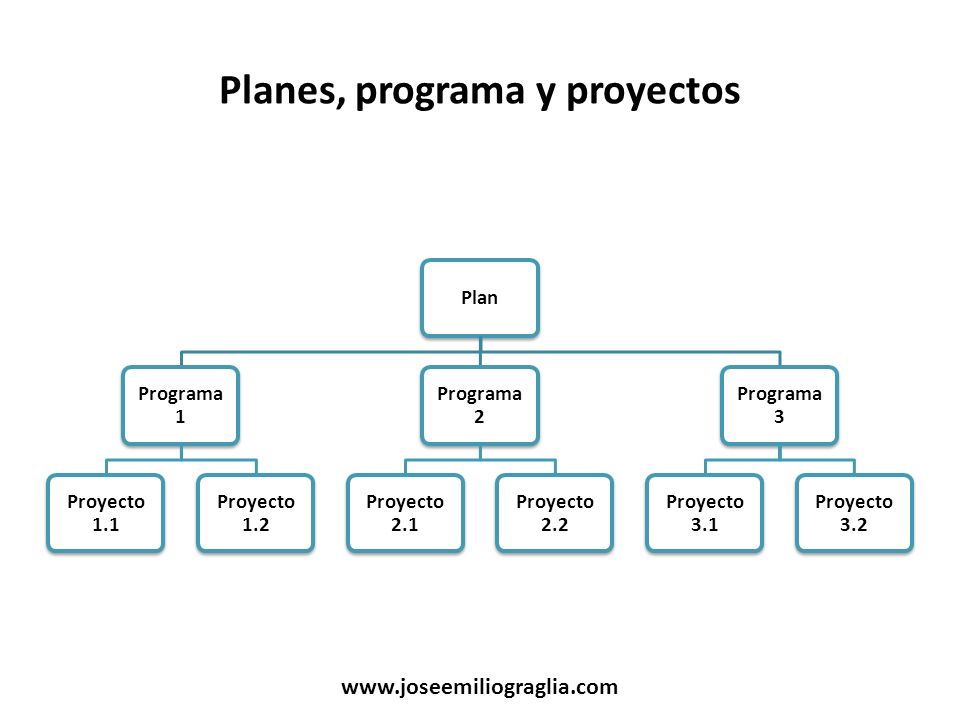 Planes, programa y proyectos

Plan

Programa 1

Programa 2

Programa 3

Proyecto 1.1

Proyecto 1.2

Proyecto 2.1

Proyecto 2.2

Proyecto 3.1

Proyecto 3.2

www.joseemiliograglia.com